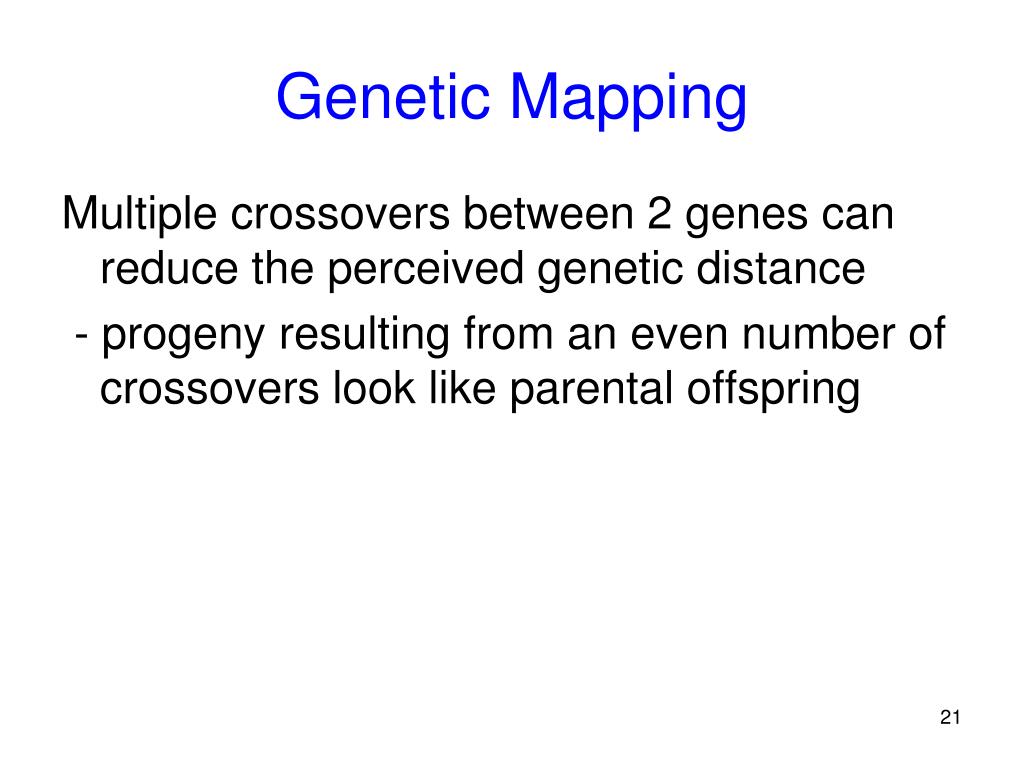 Genetic Mapping

Multiple crossovers between 2 genes can reduce the perceived genetic distance

- progeny resulting from an even number of crossovers look like parental offspring

21